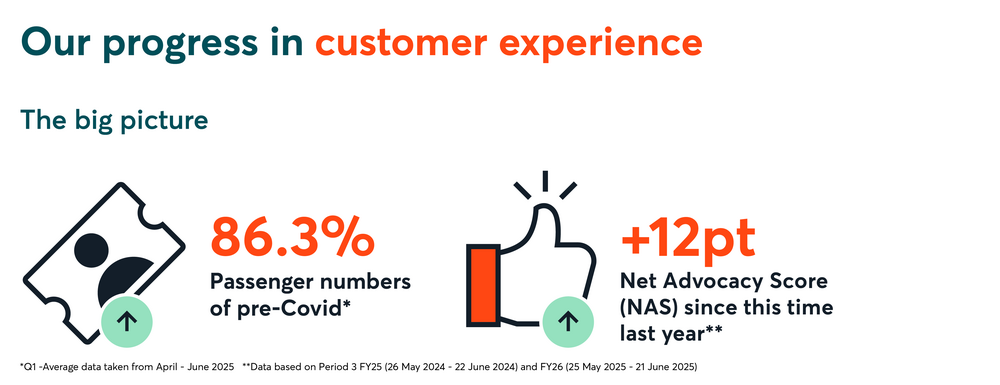 Our progress in customer experience

The big picture

86.3%
Passenger numbers of pre-Covid*

+12pt
Net Advocacy Score (NAS) since this time last year**

*Q1 -Average data taken from April - June 2025 **Data based on Period 3 FY25 (26 May 2024 - 22 June 2024) and FY26 (25 May 2025 - 21 June 2025)